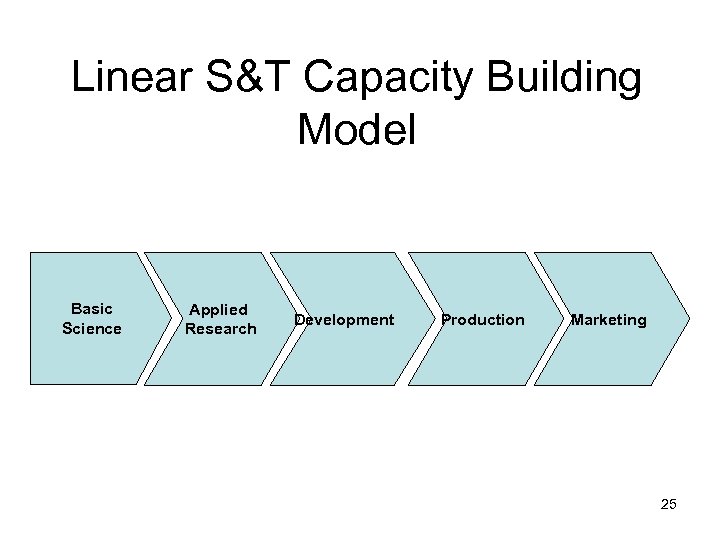 Linear S&T Capacity Building Model

Basic Science

Applied Research

Development

Production

Marketing

25